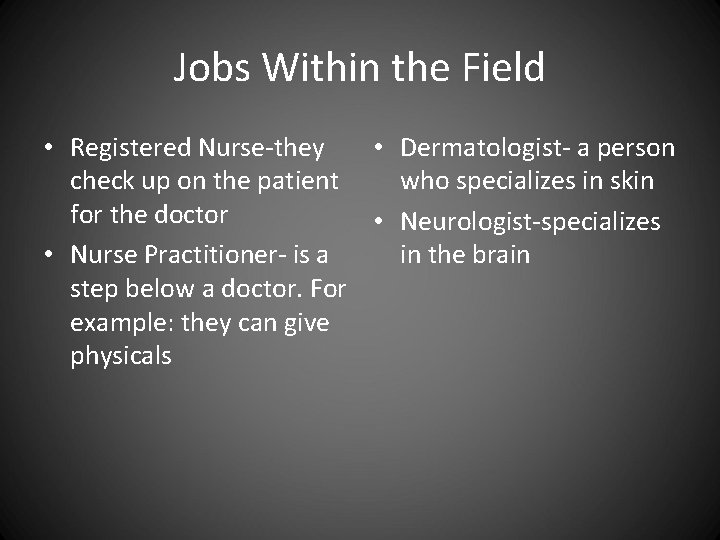 Jobs Within the Field

• Registered Nurse-they check up on the patient for the doctor
• Nurse Practitioner- is a step below a doctor. For example: they can give physicals

• Dermatologist- a person who specializes in skin
• Neurologist-specializes in the brain